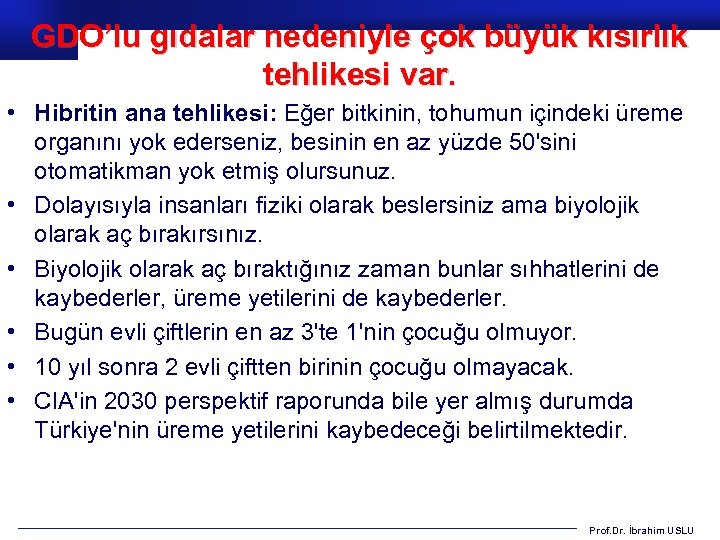 GDO'lu gıdalar nedeniyle çok büyük kısırlık tehlikesi var.

• **Hibritin ana tehlikesi:** Eğer bitkinin, tohumun içindeki üreme organını yok ederseniz, besinin en az yüzde 50'sini otomatikman yok etmiş olursunuz.
• Dolayısıyla insanları fiziki olarak beslersiniz ama biyolojik olarak aç bırakırsınız.
• Biyolojik olarak aç bıraktığınız zaman bunlar sıhhatlerini de kaybederler, üreme yetilerini de kaybederler.
• Bugün evli çiftlerin en az 3'te 1'nin çocuğu olmuyor.
• 10 yıl sonra 2 evli çiftten birinin çocuğu olmayacak.
• CIA'in 2030 perspektif raporunda bile yer almış durumda Türkiye'nin üreme yetilerini kaybedeceği belirtilmektedir.

Prof.Dr. İbrahim USLU